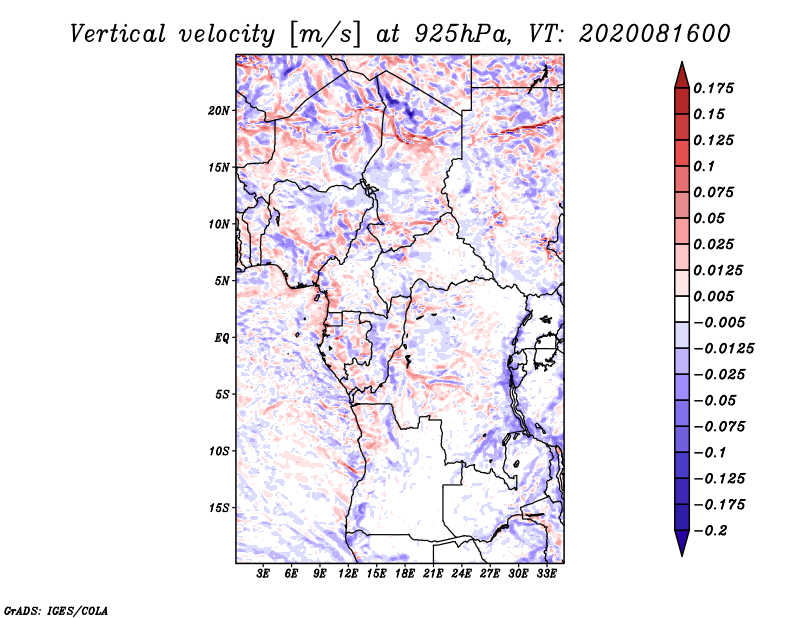 Vertical velocity [m/s] at 925hPa, VT: 2020081600

20N
15N
10N
5N
EQ
5S
10S
15S

3E 6E 9E 12E 15E 18E 21E 24E 27E 30E 33E

0.175
0.15
0.125
0.1
0.075
0.05
0.025
0.0125
0.005
−0.005
−0.0125
−0.025
−0.05
−0.075
−0.1
−0.125
−0.175
−0.2

GrADS: IGES/COLA